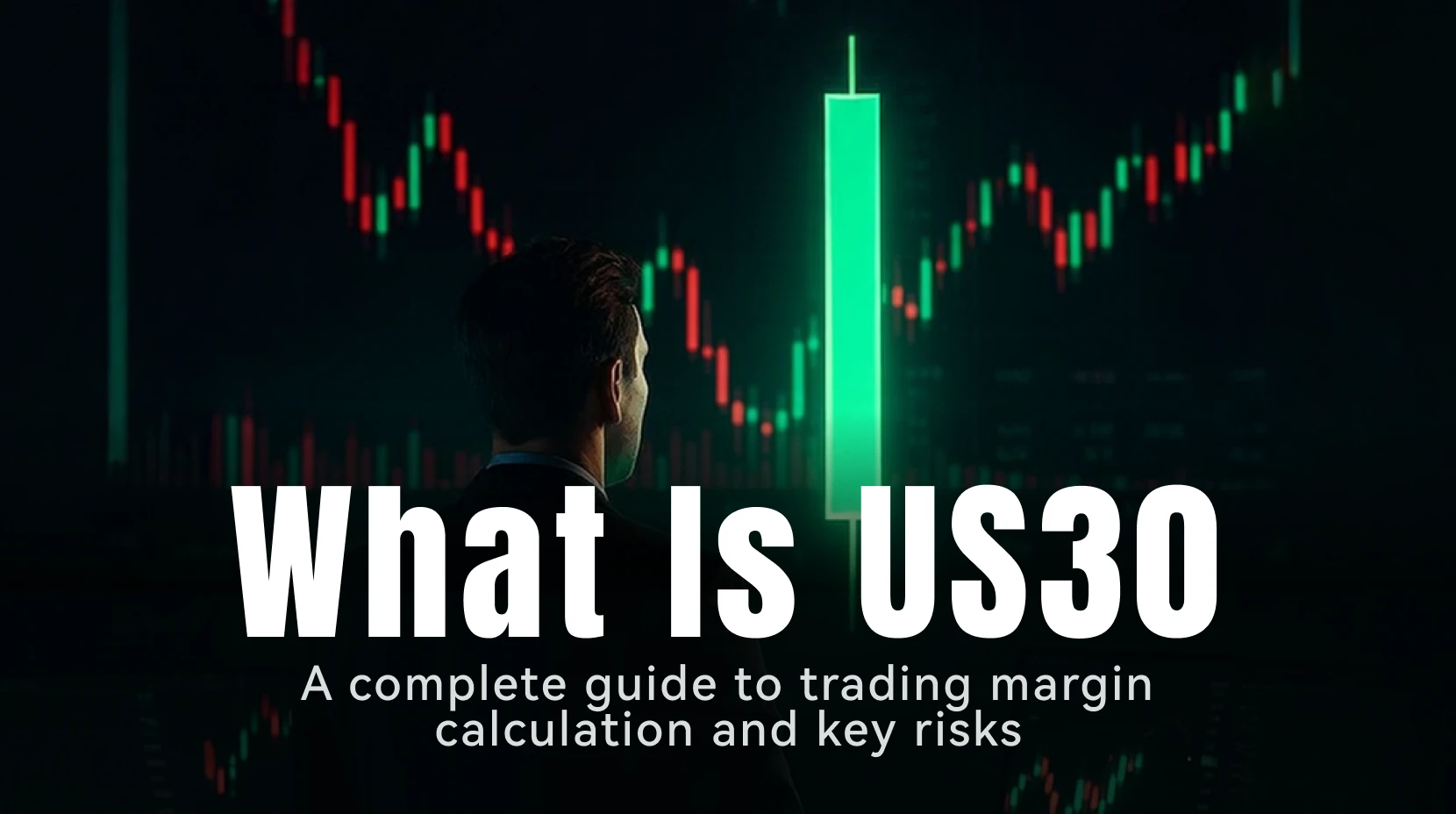 What Is US30

A complete guide to trading margin calculation and key risks